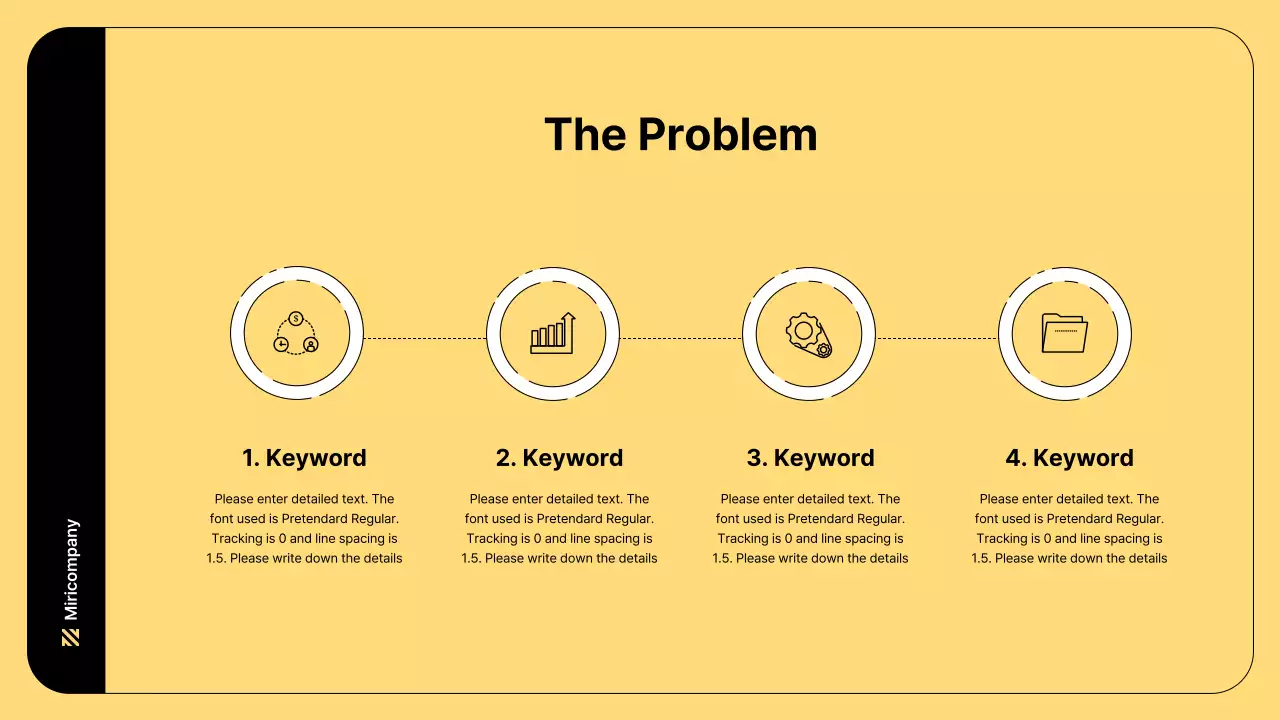 Miricompany

The Problem

1. Keyword

Please enter detailed text. The font used is Pretendard Regular. Tracking is 0 and line spacing is 1.5. Please write down the details

2. Keyword

Please enter detailed text. The font used is Pretendard Regular. Tracking is 0 and line spacing is 1.5. Please write down the details

3. Keyword

Please enter detailed text. The font used is Pretendard Regular. Tracking is 0 and line spacing is 1.5. Please write down the details

4. Keyword

Please enter detailed text. The font used is Pretendard Regular. Tracking is 0 and line spacing is 1.5. Please write down the details